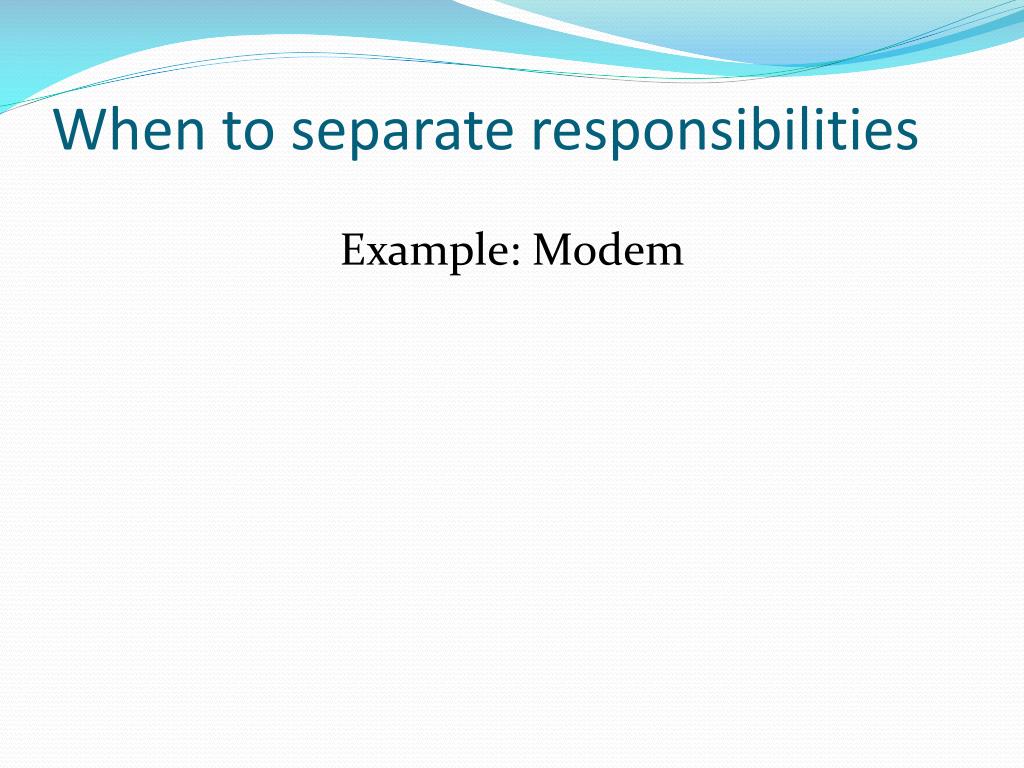 When to separate responsibilities

Example: Modem